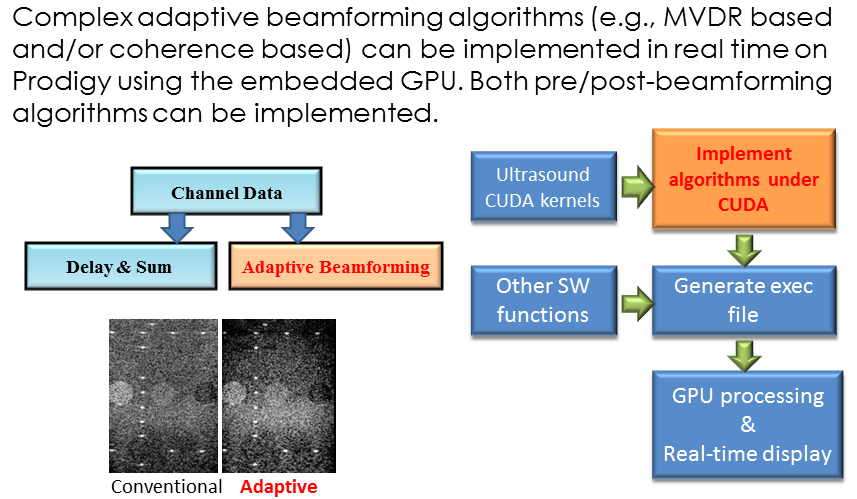 Complex adaptive beamforming algorithms (e.g., MVDR based and/or coherence based) can be implemented in real time on Prodigy using the embedded GPU. Both pre/post-beamforming algorithms can be implemented.

Channel Data

Delay & Sum

Adaptive Beamforming

Conventional

Adaptive

Ultrasound CUDA kernels

Implement algorithms under CUDA

Other SW functions

Generate exec file

GPU processing & Real-time display